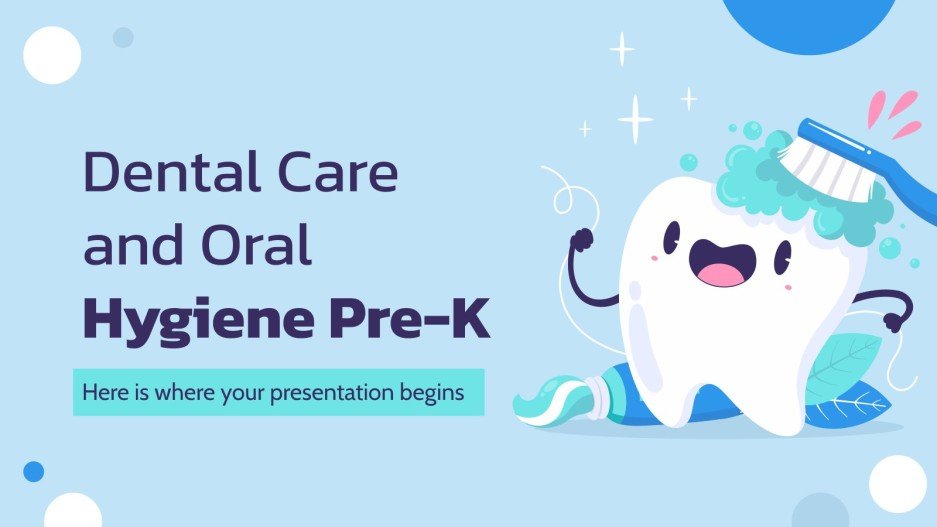 Dental Care and Oral Hygiene Pre-K

Here is where your presentation begins